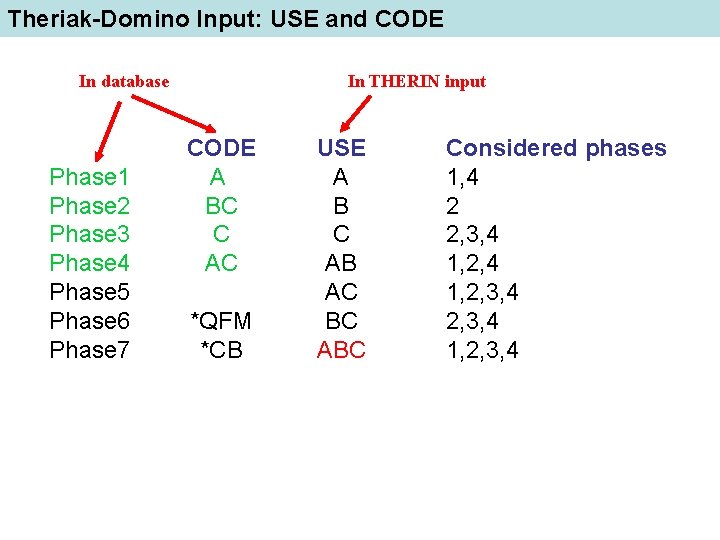 Theriak-Domino Input: USE and CODE

In database

In THERIN input

|  | CODE | USE | Considered phases |
|---|---|---|---|
| Phase1 | A | A | 1,4 |
| Phase2 | BC | B | 2 |
| Phase3 | C | C | 2,3,4 |
| Phase4 | AC | AB | 1,2,4 |
| Phase5 |  | AC | 1,2,3,4 |
| Phase6 | *QFM | BC | 2,3,4 |
| Phase7 | *CB | ABC | 1,2,3,4 |